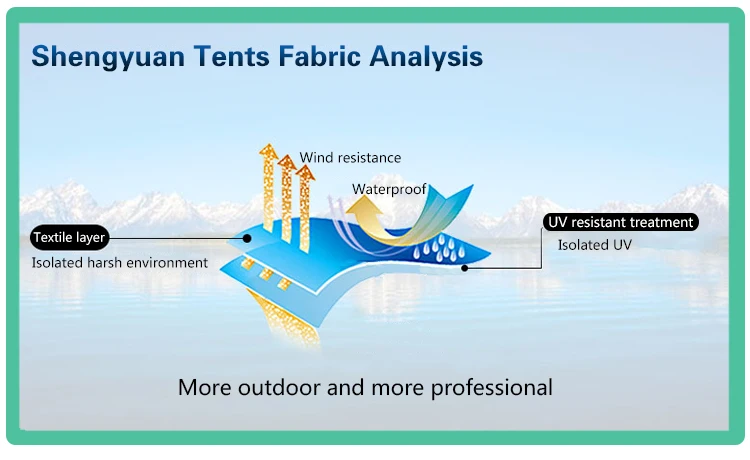 Shengyuan Tents Fabric Analysis

Wind resistance

Waterproof

Textile layer

Isolated harsh environment

UV resistant treatment

Isolated UV

More outdoor and more professional